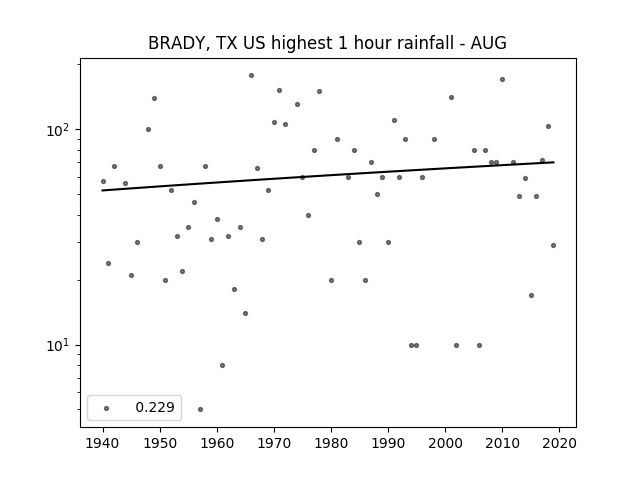 BRADY, TX US highest 1 hour rainfall - AUG

$10^2$

$10^1$

0.229

1940 1950 1960 1970 1980 1990 2000 2010 2020